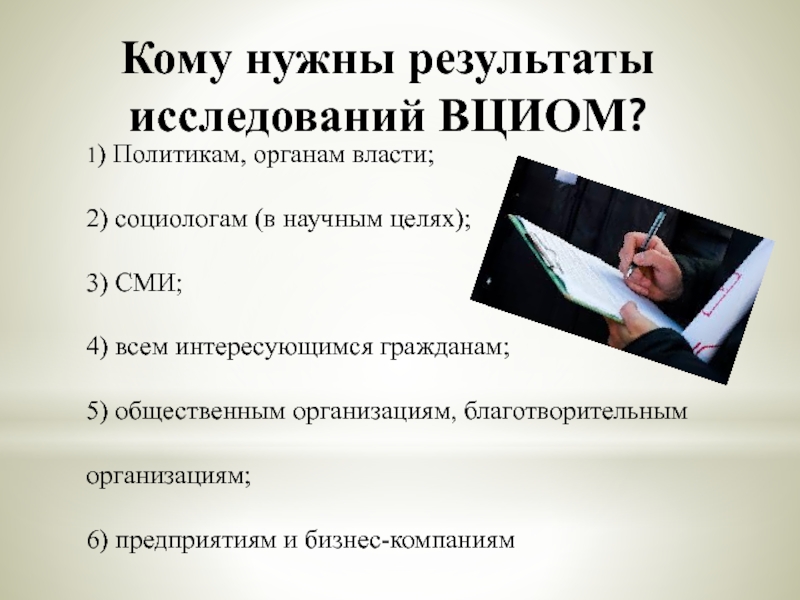 Кому нужны результаты исследований ВЦИОМ?

1) Политикам, органам власти;

2) социологам (в научным целях);

3) СМИ;

4) всем интересующимся гражданам;

5) общественным организациям, благотворительным организациям;

6) предприятиям и бизнес-компаниям